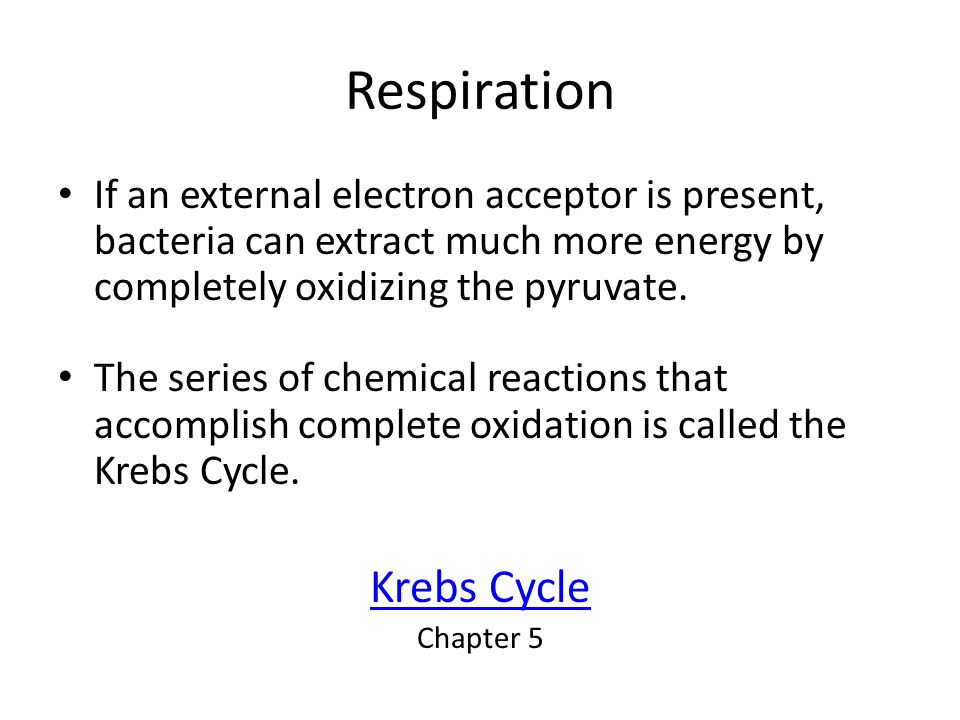 Respiration

• If an external electron acceptor is present, bacteria can extract much more energy by completely oxidizing the pyruvate.

• The series of chemical reactions that accomplish complete oxidation is called the Krebs Cycle.

Krebs Cycle

Chapter 5